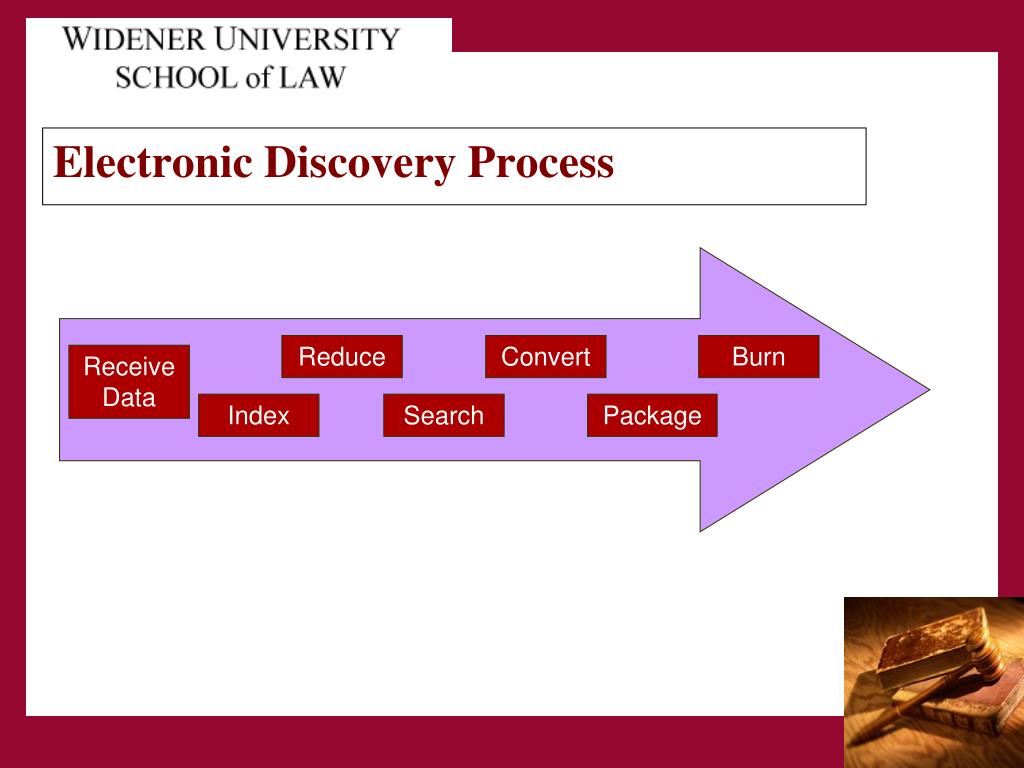 WIDENER UNIVERSITY
SCHOOL of LAW

Electronic Discovery Process

Receive Data

Index

Reduce

Search

Convert

Package

Burn